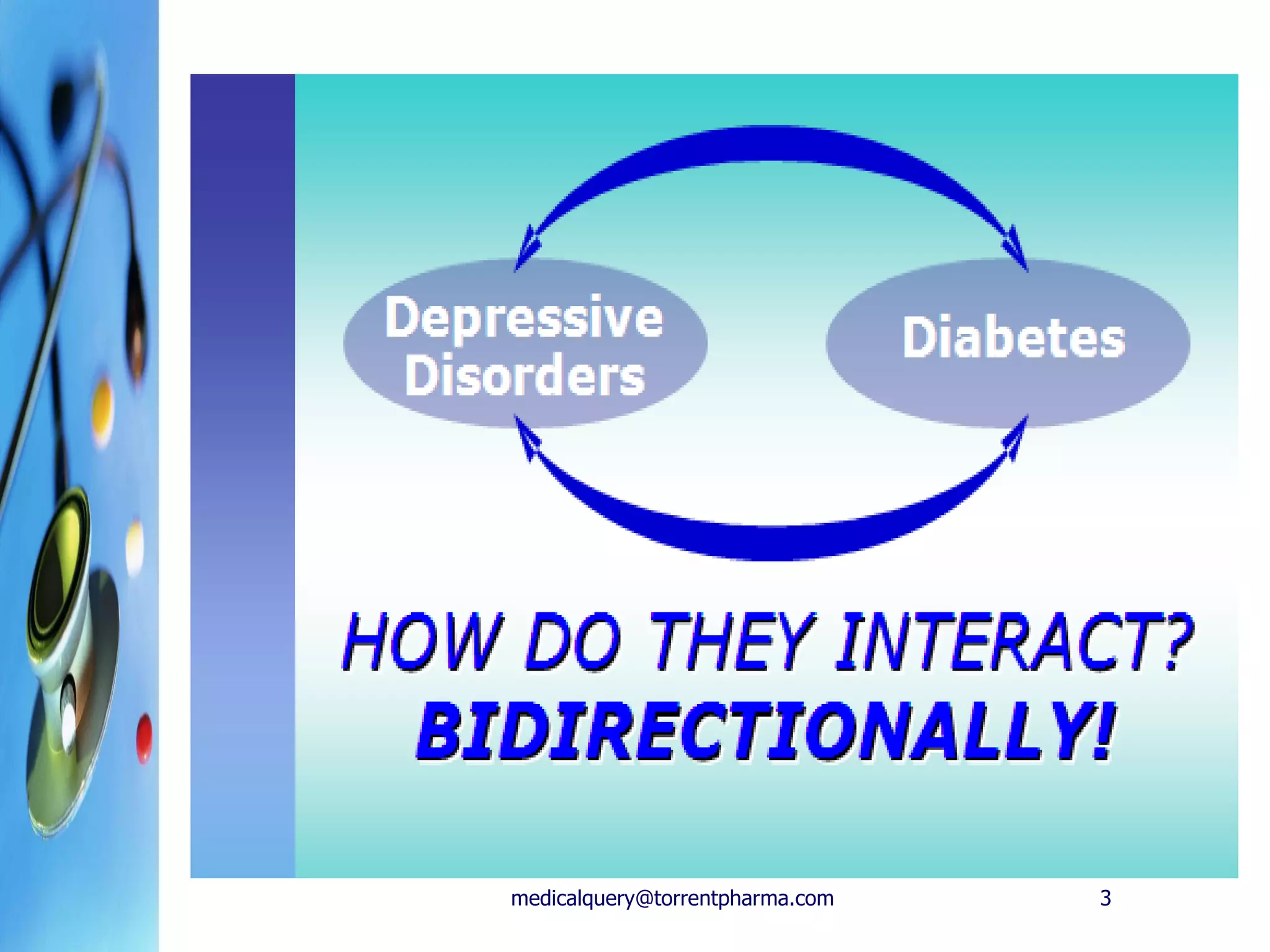 Depressive Disorders

Diabetes

HOW DO THEY INTERACT?
BIDIRECTIONALLY!

medicalquery@torrentpharma.com

3